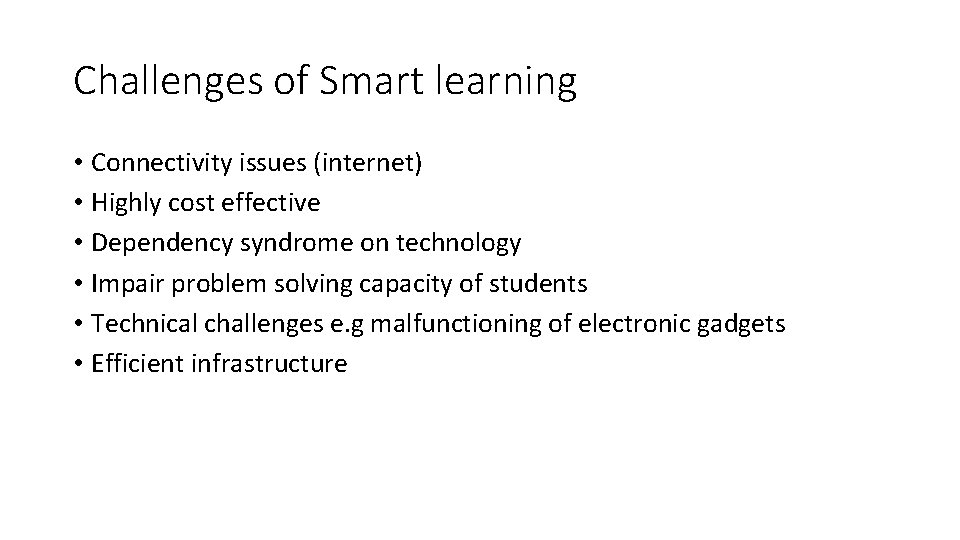 Challenges of Smart learning

• Connectivity issues (internet)
• Highly cost effective
• Dependency syndrome on technology
• Impair problem solving capacity of students
• Technical challenges e.g malfunctioning of electronic gadgets
• Efficient infrastructure